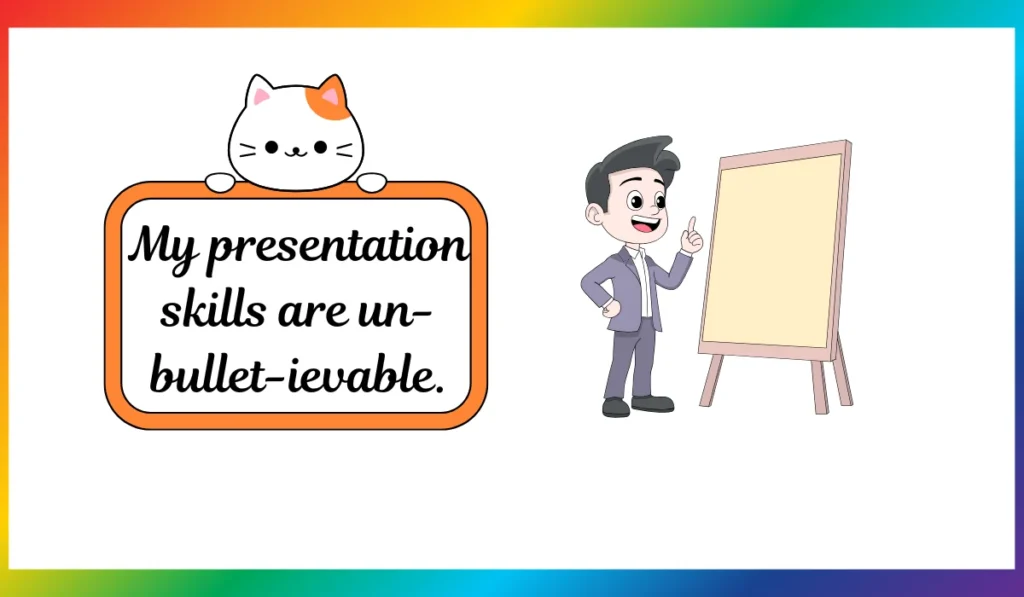 My presentation skills are un-bullet-ievable.